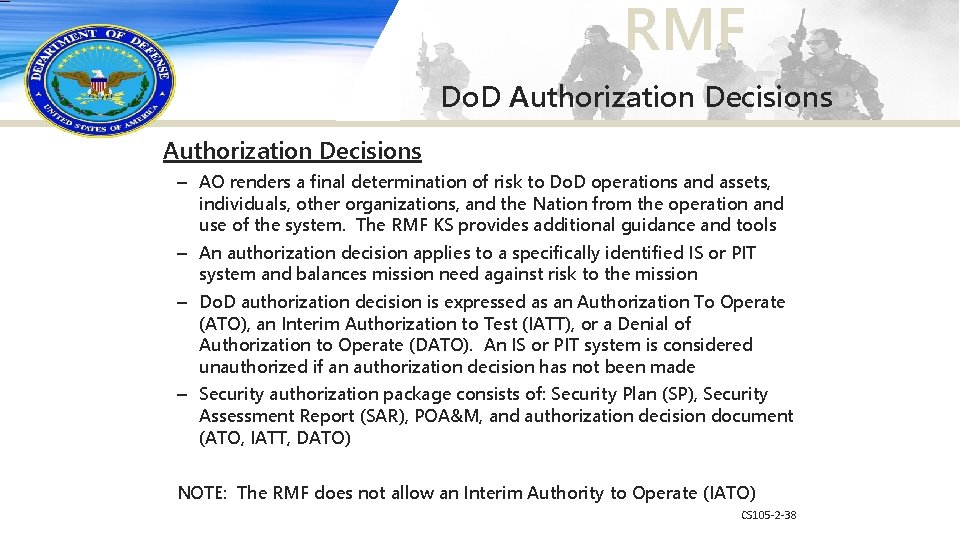 DEPARTMENT OF DEFENSE
UNITED STATES OF AMERICA

RMF

DoD Authorization Decisions

Authorization Decisions

– AO renders a final determination of risk to DoD operations and assets, individuals, other organizations, and the Nation from the operation and use of the system. The RMF KS provides additional guidance and tools

– An authorization decision applies to a specifically identified IS or PIT system and balances mission need against risk to the mission

– DoD authorization decision is expressed as an Authorization To Operate (ATO), an Interim Authorization to Test (IATT), or a Denial of Authorization to Operate (DATO). An IS or PIT system is considered unauthorized if an authorization decision has not been made

– Security authorization package consists of: Security Plan (SP), Security Assessment Report (SAR), POA&M, and authorization decision document (ATO, IATT, DATO)

NOTE: The RMF does not allow an Interim Authority to Operate (IATO)

CS105-2-38